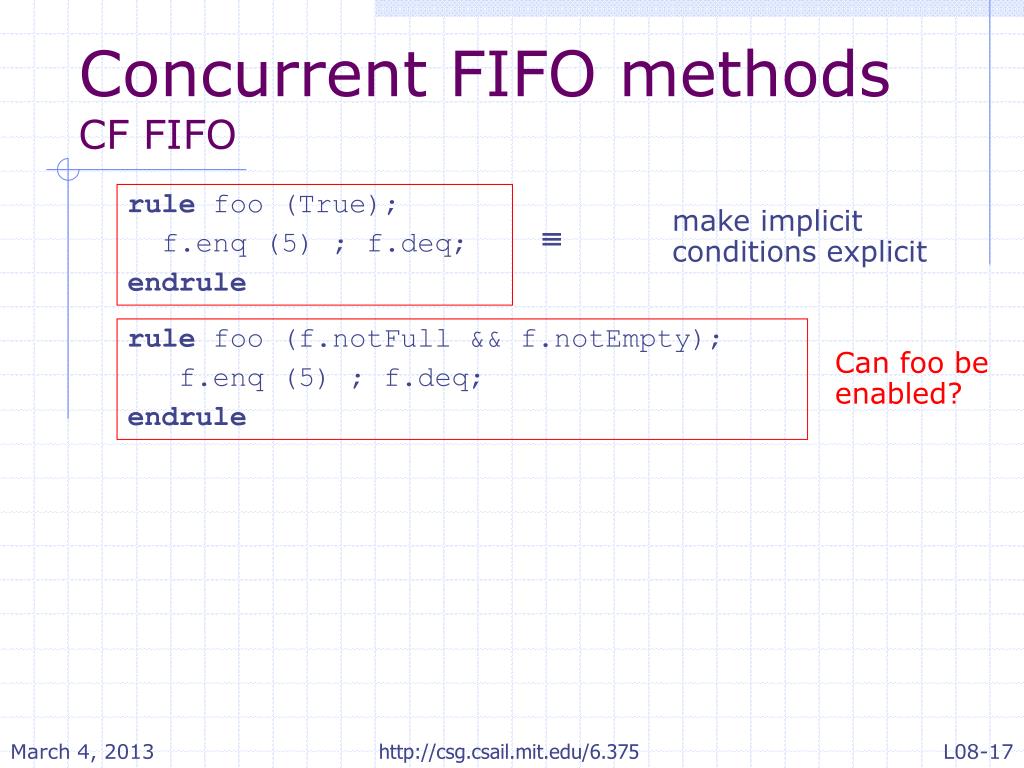 Concurrent FIFO methods
CF FIFO

rule foo (True);
  f.enq (5) ; f.deq;
endrule

$\equiv$

make implicit conditions explicit

rule foo (f.notFull && f.notEmpty);
   f.enq (5) ; f.deq;
endrule

Can foo be enabled?

March 4, 2013

http://csg.csail.mit.edu/6.375

L08-17